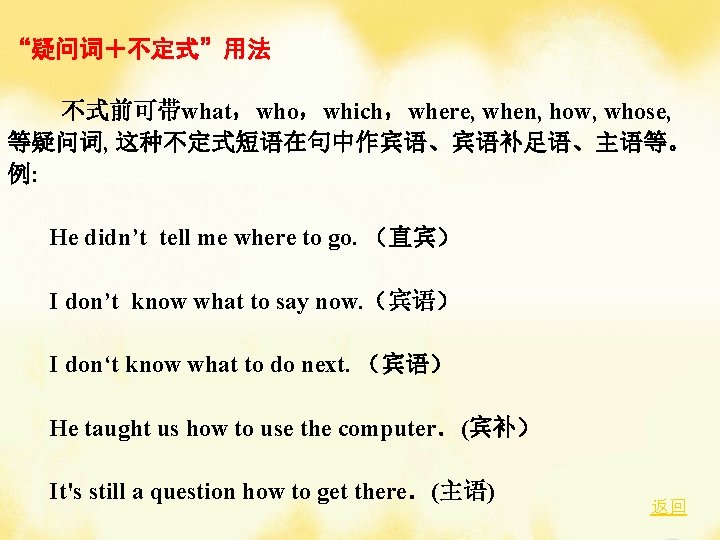 “疑问词＋不定式”用法

不式前可带what，who，which，where, when, how, whose, 等疑问词, 这种不定式短语在句中作宾语、宾语补足语、主语等。例:

He didn’t tell me where to go. （直宾）

I don’t know what to say now.（宾语）

I don‘t know what to do next. （宾语）

He taught us how to use the computer．(宾补）

It's still a question how to get there．(主语)

返回